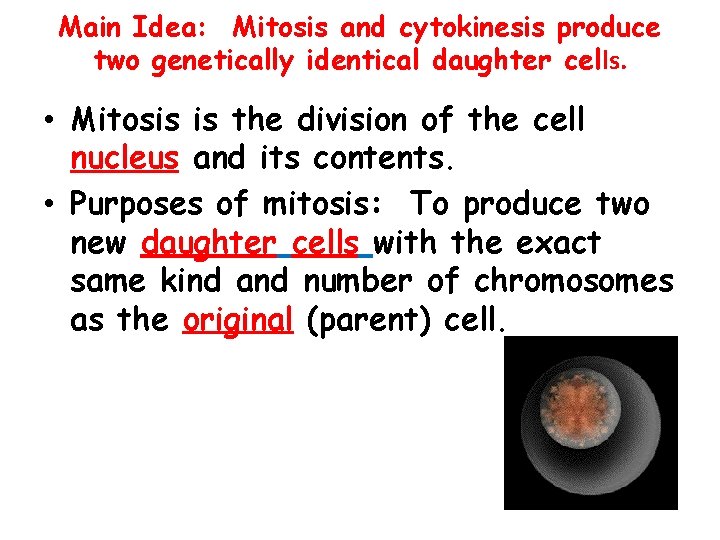 Main Idea: Mitosis and cytokinesis produce two genetically identical daughter cells.

• Mitosis is the division of the cell nucleus and its contents.

• Purposes of mitosis: To produce two new daughter cells with the exact same kind and number of chromosomes as the original (parent) cell.